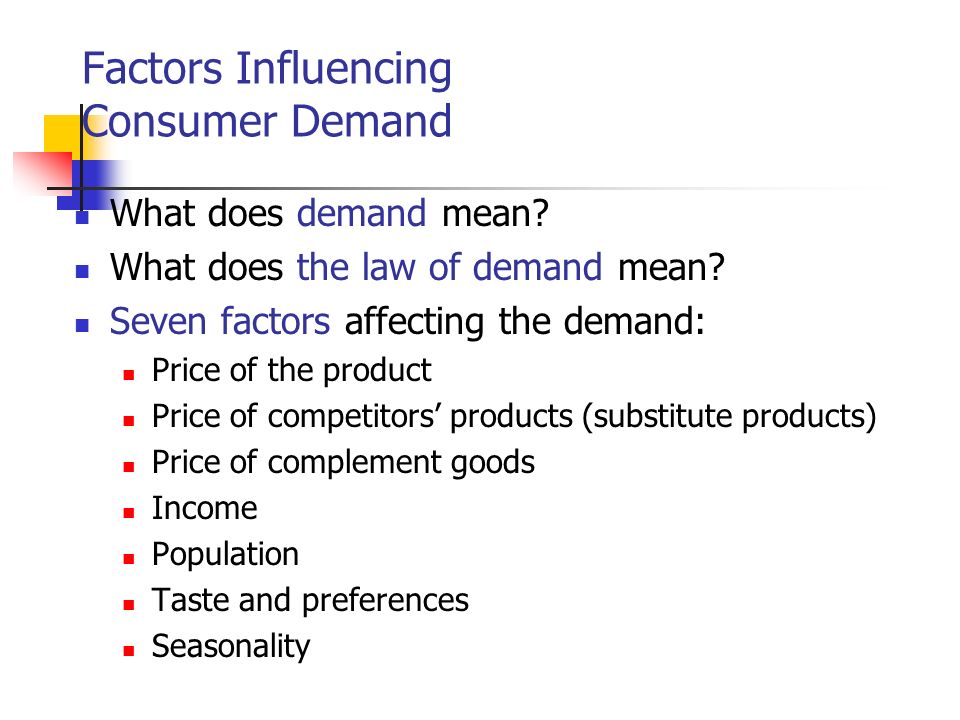 Factors Influencing Consumer Demand

- What does demand mean?
- What does the law of demand mean?
- Seven factors affecting the demand:
  - Price of the product
  - Price of competitors’ products (substitute products)
  - Price of complement goods
  - Income
  - Population
  - Taste and preferences
  - Seasonality